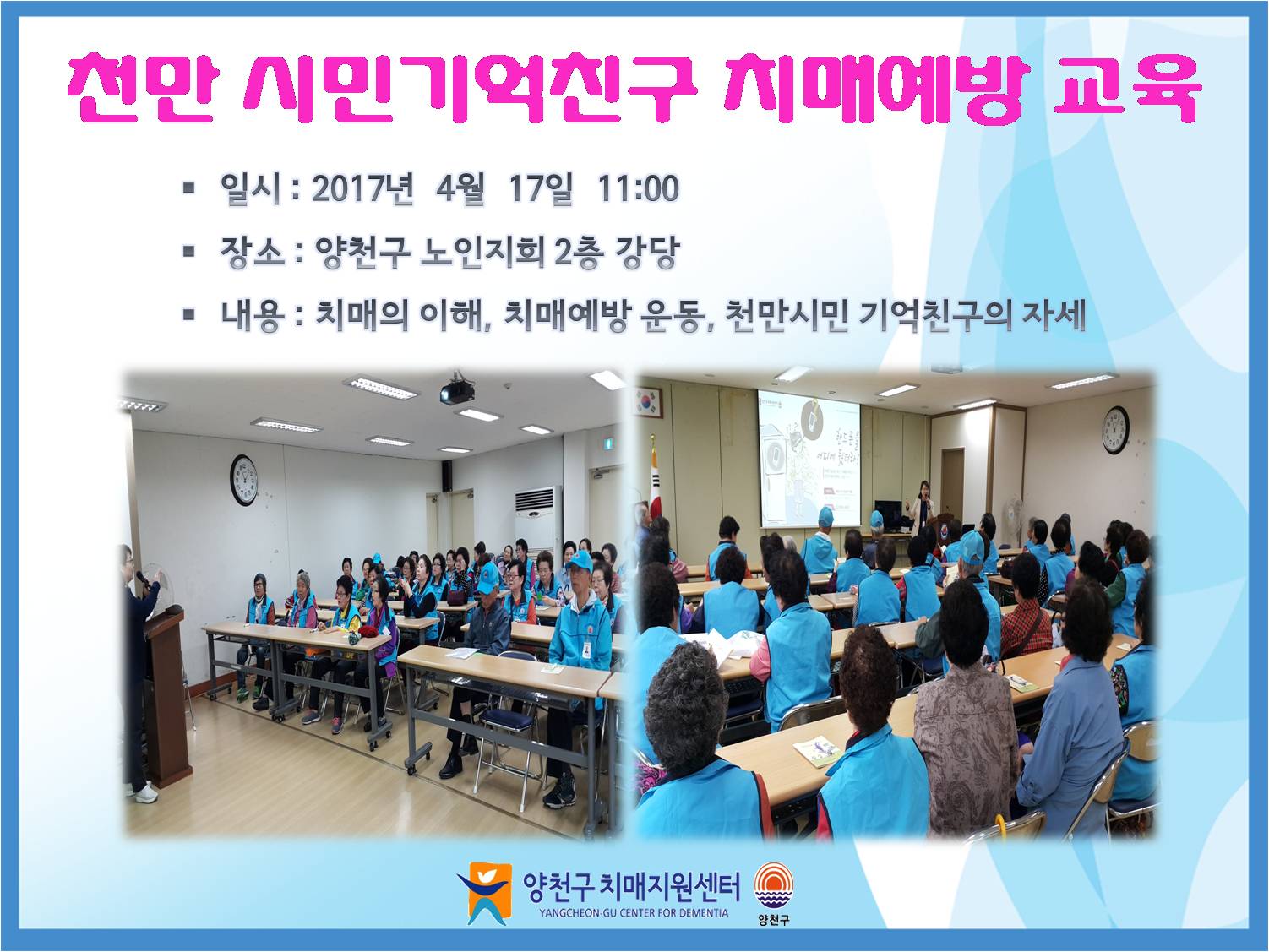 천만 시민기억친구 치매예방 교육

▪ 일시 : 2017년 4월 17일 11:00

▪ 장소 : 양천구 노인지회 2층 강당

▪ 내용 : 치매의 이해, 치매예방 운동, 천만시민 기억친구의 자세

양천구 치매지원센터
YANGCHEON-GU CENTER FOR DEMENTIA
양천구